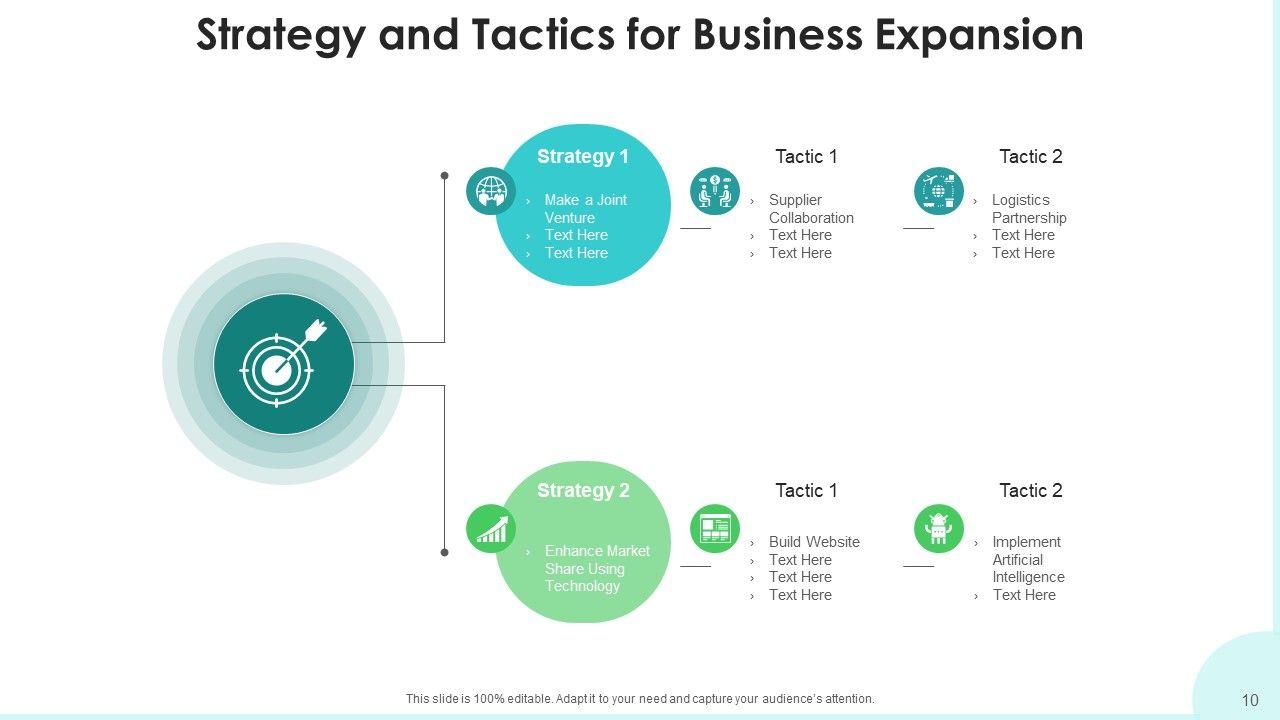 Strategy and Tactics for Business Expansion

Strategy 1

› Make a Joint Venture
› Text Here
› Text Here

Tactic 1

› Supplier Collaboration
› Text Here
› Text Here

Tactic 2

› Logistics Partnership
› Text Here
› Text Here

Strategy 2

› Enhance Market Share Using Technology

Tactic 1

› Build Website
› Text Here
› Text Here
› Text Here

Tactic 2

› Implement Artificial Intelligence
› Text Here

This slide is 100% editable. Adapt it to your need and capture your audience's attention.

10